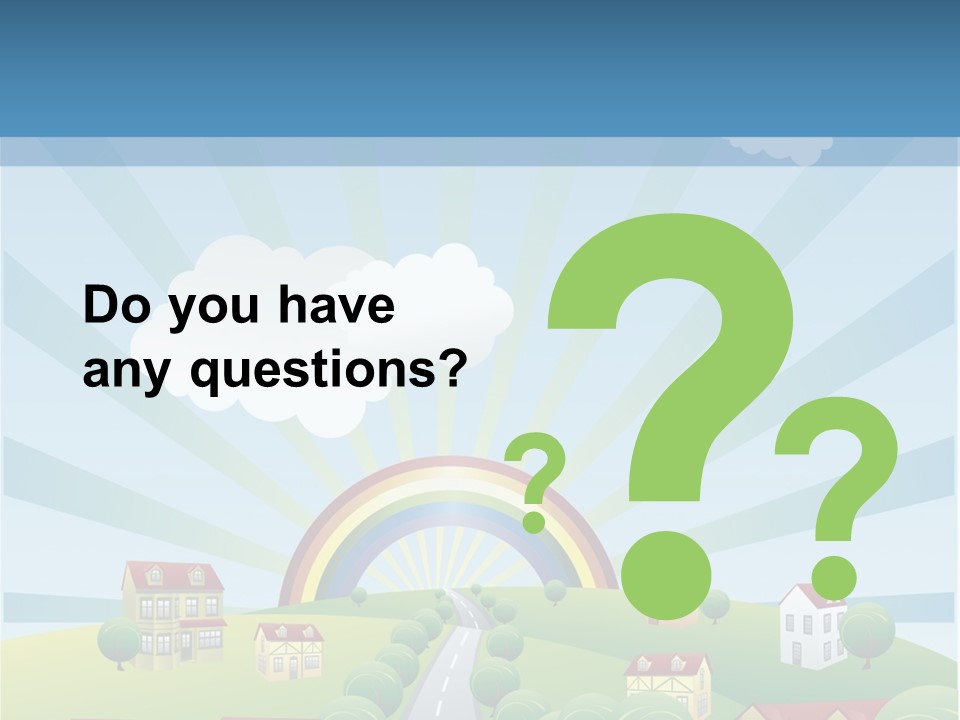 Do you have any questions?

?

?

?